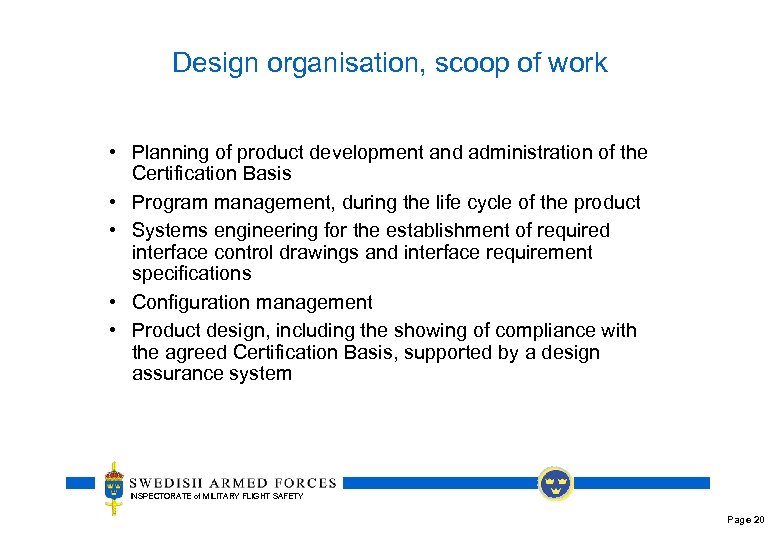 Design organisation, scoop of work

• Planning of product development and administration of the Certification Basis
• Program management, during the life cycle of the product
• Systems engineering for the establishment of required interface control drawings and interface requirement specifications
• Configuration management
• Product design, including the showing of compliance with the agreed Certification Basis, supported by a design assurance system

SWEDISH ARMED FORCES
INSPECTORATE of MILITARY FLIGHT SAFETY

Page 20